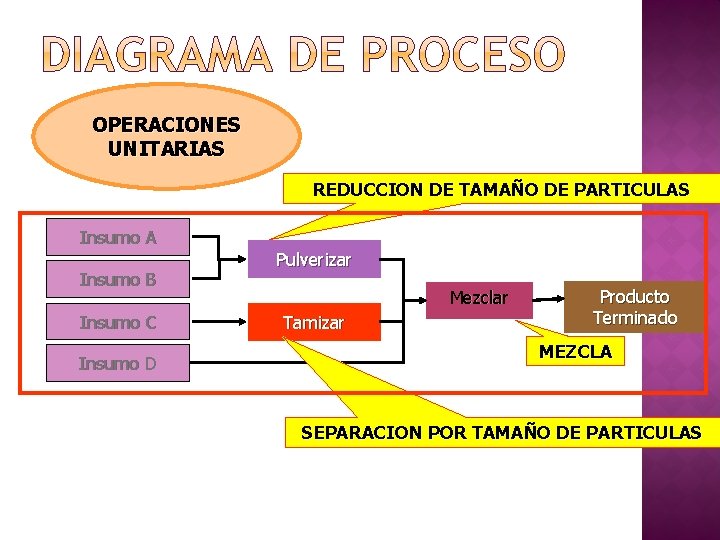 DIAGRAMA DE PROCESO

OPERACIONES UNITARIAS

REDUCCION DE TAMAÑO DE PARTICULAS

Insumo A

Insumo B

Insumo C

Insumo D

Pulverizar

Tamizar

Mezclar

Producto Terminado

MEZCLA

SEPARACION POR TAMAÑO DE PARTICULAS